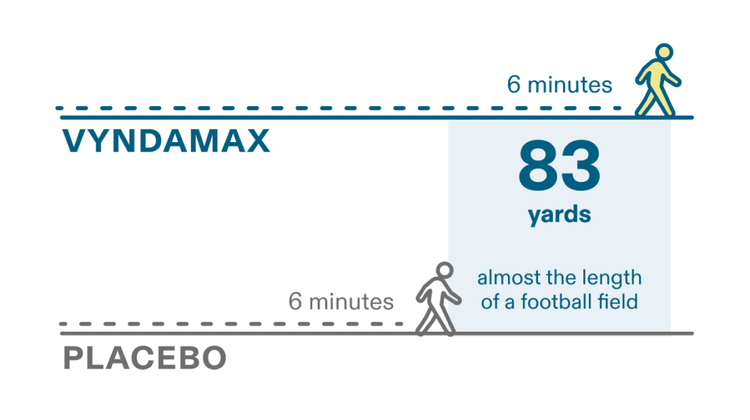 6 minutes

VYNDAMAX

83
yards

almost the length of a football field

6 minutes

PLACEBO